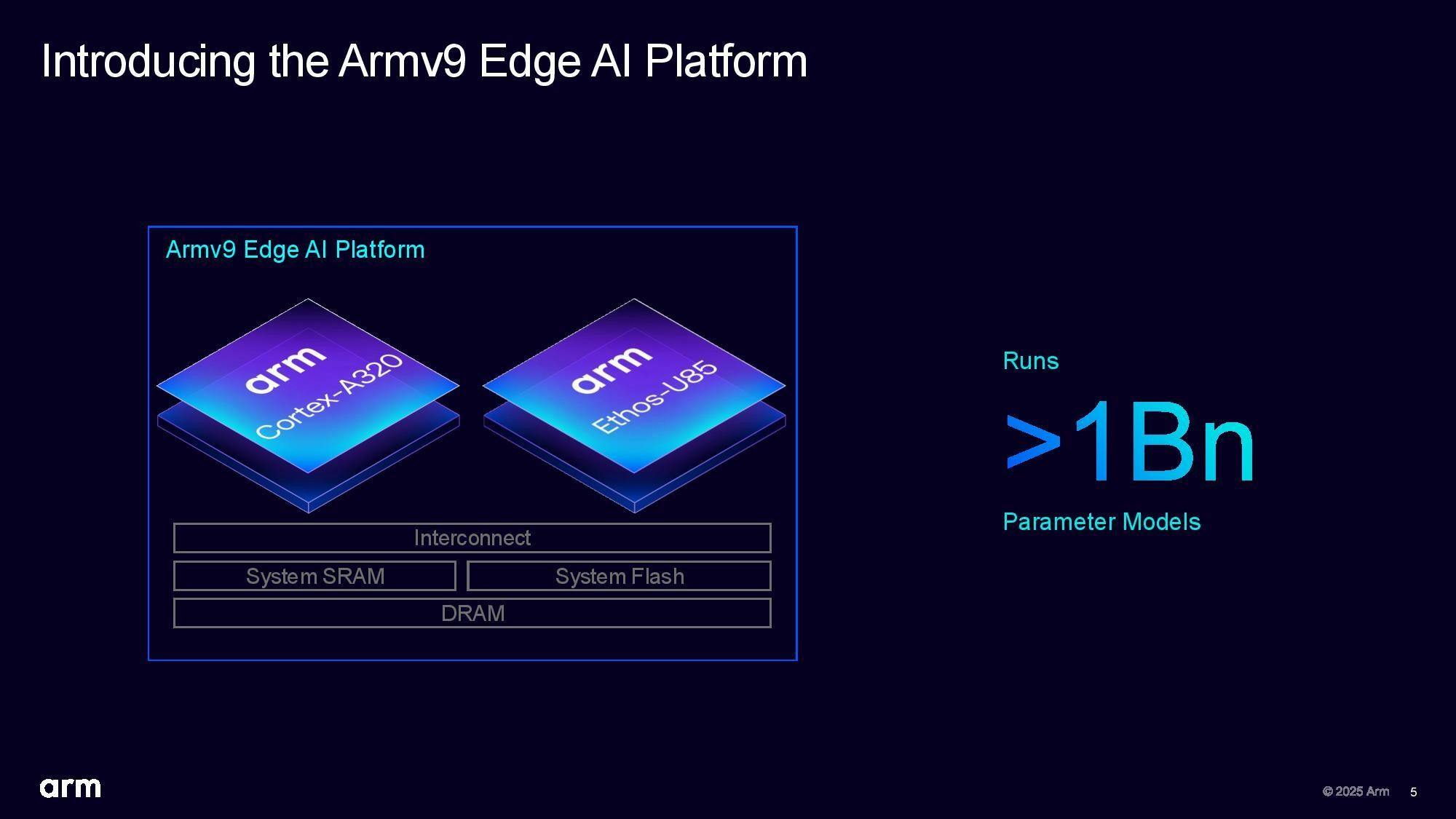 Introducing the Armv9 Edge AI Platform

Armv9 Edge AI Platform

arm
Cortex-A320

arm
Ethos-U85

Interconnect

System SRAM

System Flash

DRAM

Runs

>1Bn

Parameter Models

arm

© 2025 Arm 5